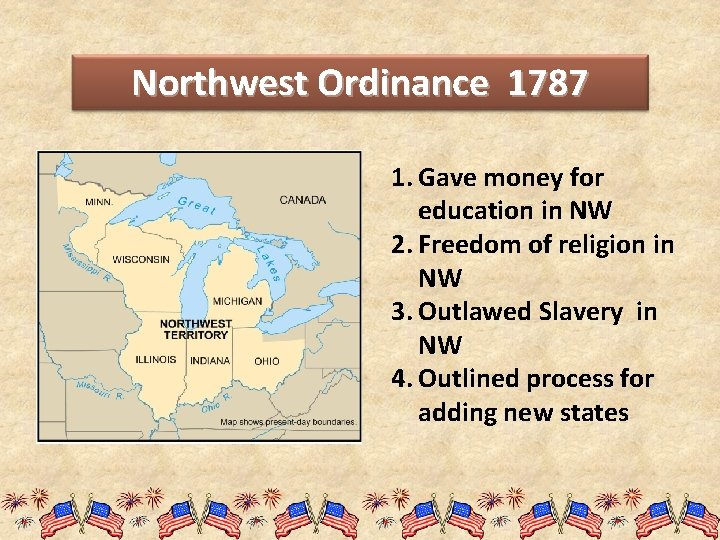 Northwest Ordinance 1787

MINN.
Great
Lakes
CANADA
Mississippi R.
WISCONSIN
MICHIGAN
NORTHWEST TERRITORY
ILLINOIS
INDIANA
OHIO
Missouri R.
Ohio R.
Map shows present-day boundaries.

1. Gave money for education in NW
2. Freedom of religion in NW
3. Outlawed Slavery in NW
4. Outlined process for adding new states